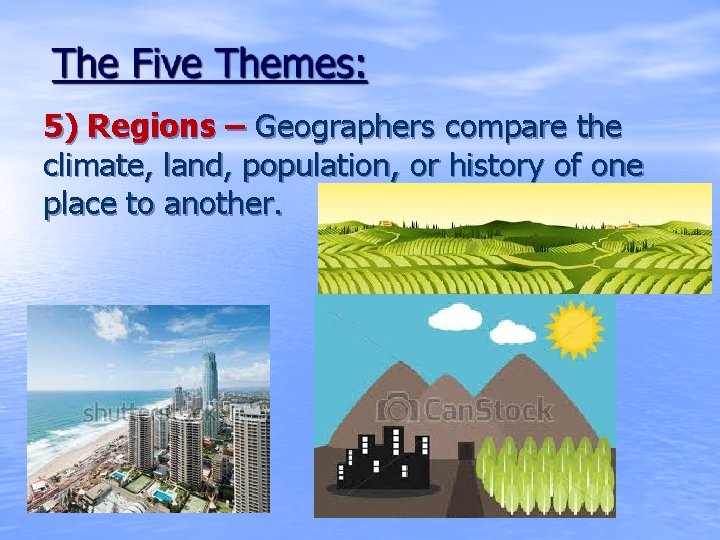 The Five Themes:

5) Regions – Geographers compare the climate, land, population, or history of one place to another.

shutterstock

CanStock